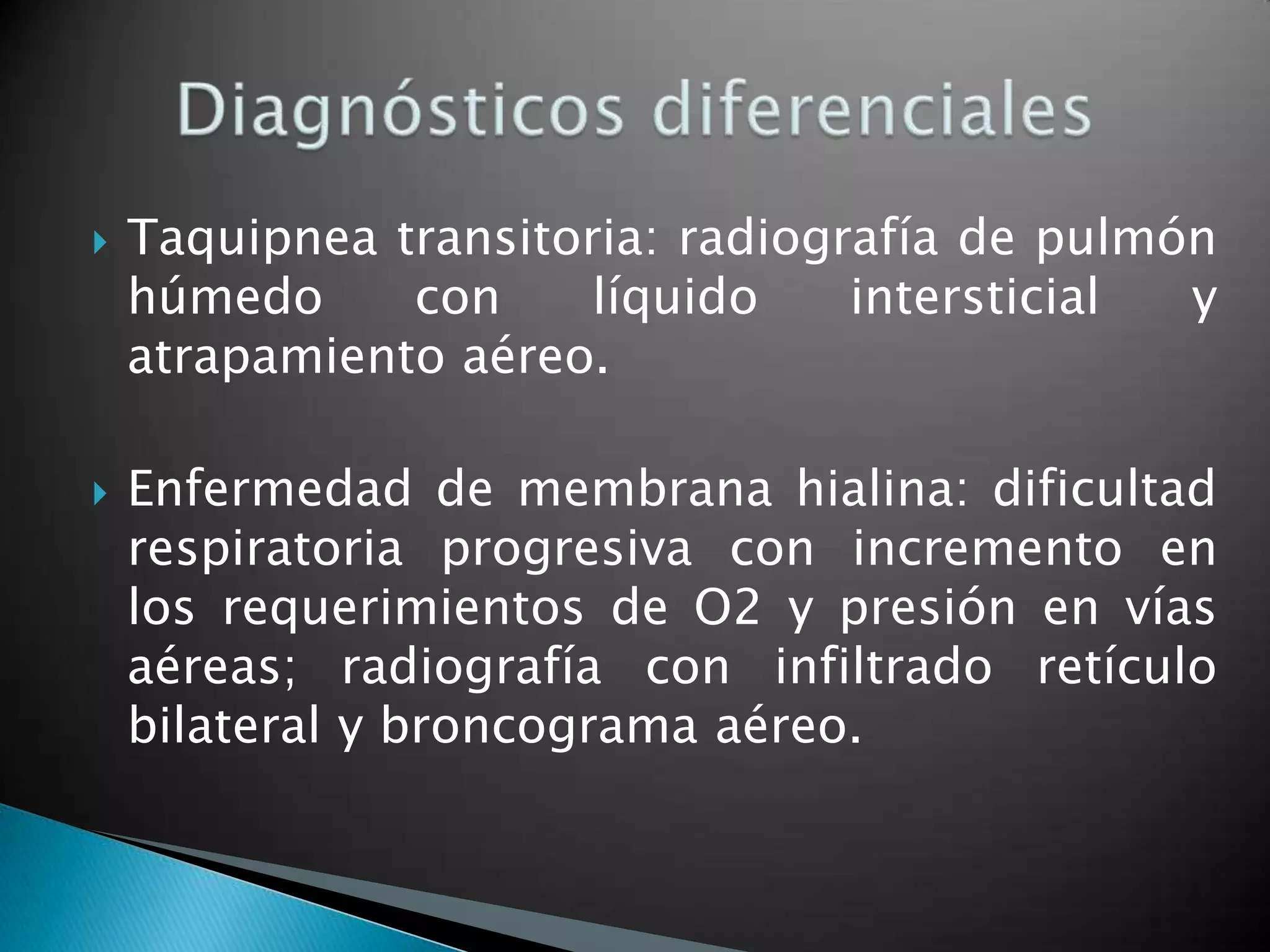 Diagnósticos diferenciales

Taquipnea transitoria: radiografía de pulmón húmedo con líquido intersticial y atrapamiento aéreo.

Enfermedad de membrana hialina: dificultad respiratoria progresiva con incremento en los requerimientos de O2 y presión en vías aéreas; radiografía con infiltrado retículo bilateral y broncograma aéreo.